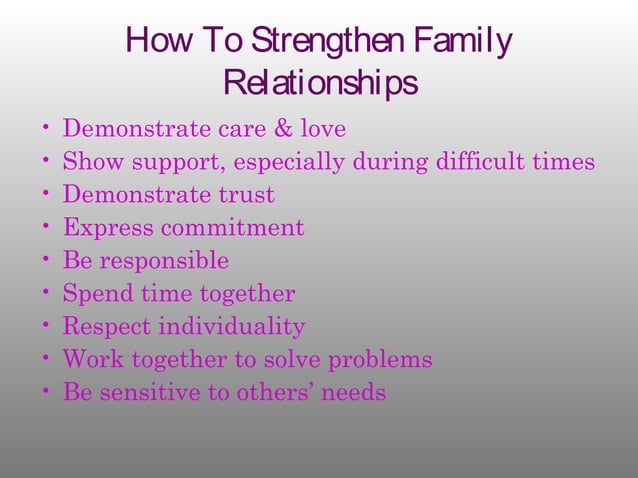 How To Strengthen Family Relationships

• Demonstrate care & love
• Show support, especially during difficult times
• Demonstrate trust
• Express commitment
• Be responsible
• Spend time together
• Respect individuality
• Work together to solve problems
• Be sensitive to others' needs